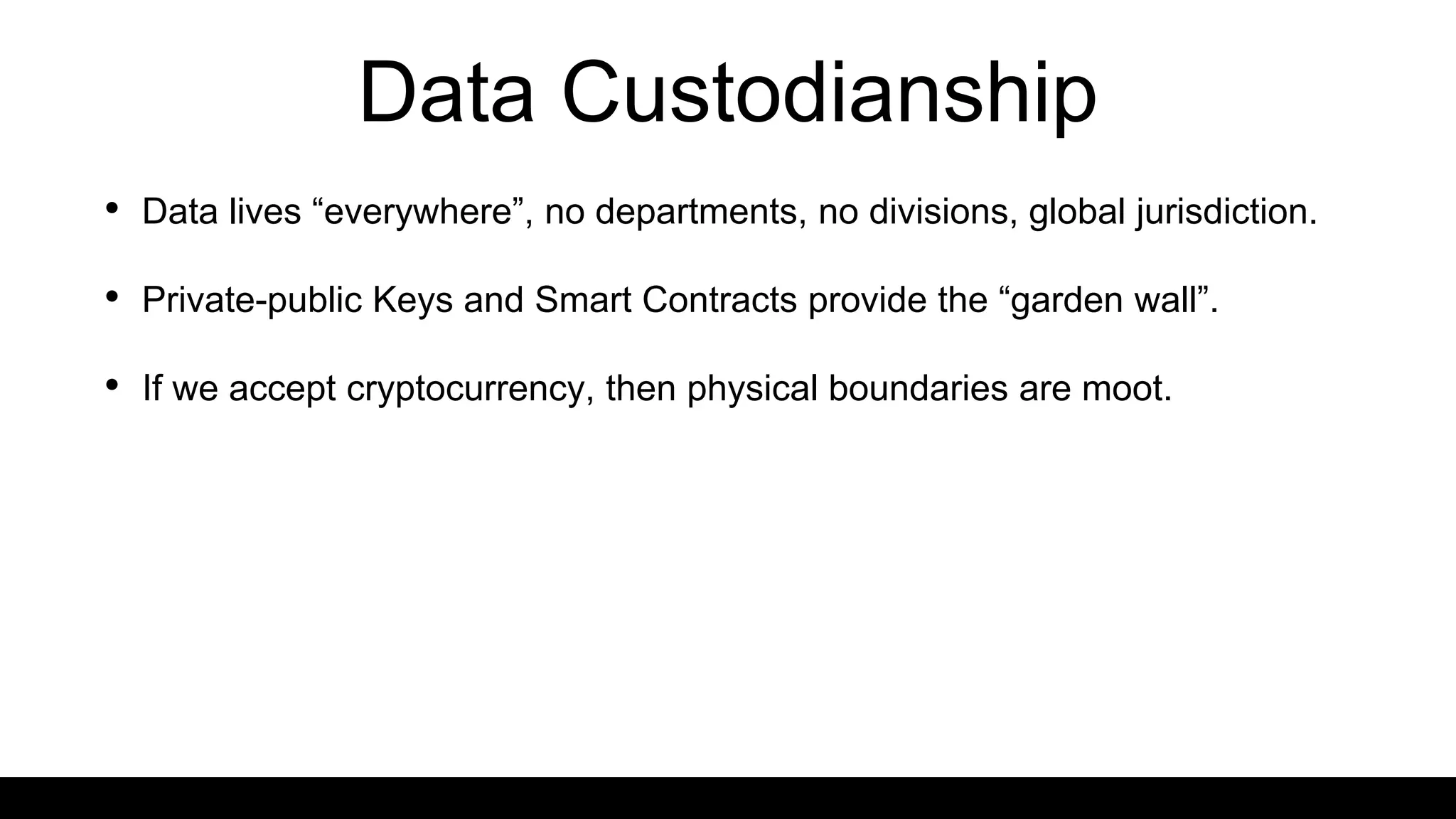 Data Custodianship

• Data lives “everywhere”, no departments, no divisions, global jurisdiction.

• Private-public Keys and Smart Contracts provide the “garden wall”.

• If we accept cryptocurrency, then physical boundaries are moot.